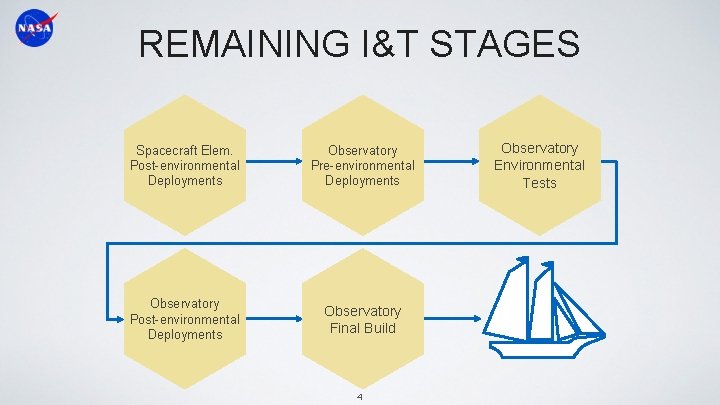 NASA

REMAINING I&T STAGES

Spacecraft Elem. Post-environmental Deployments

Observatory Pre-environmental Deployments

Observatory Environmental Tests

Observatory Post-environmental Deployments

Observatory Final Build

4